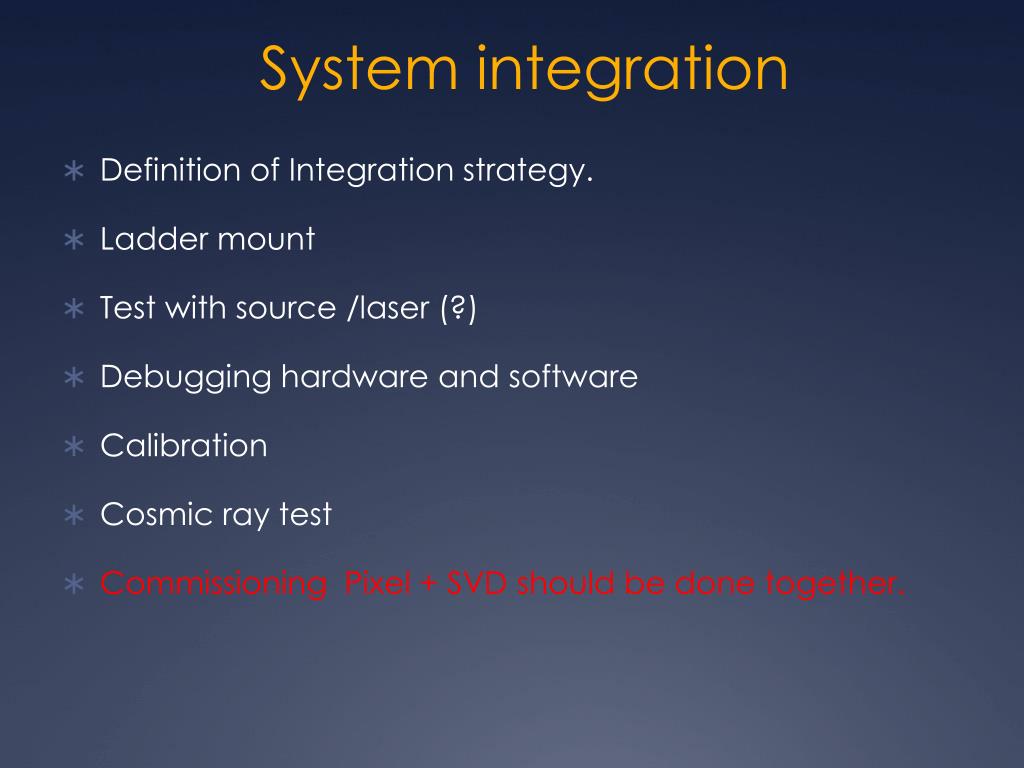 System integration

∗ Definition of Integration strategy.

∗ Ladder mount

∗ Test with source /laser (?)

∗ Debugging hardware and software

∗ Calibration

∗ Cosmic ray test

∗ Commissioning Pixel + SVD should be done together.